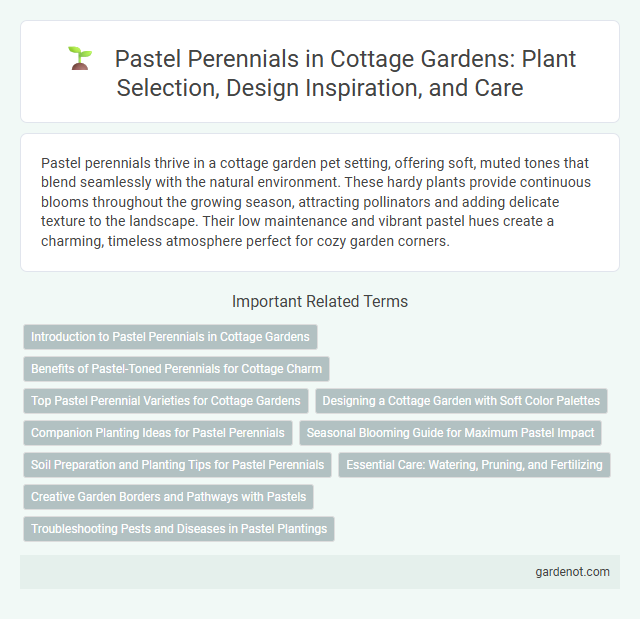 Pastel Perennials in Cottage Gardens: Plant Selection, Design Inspiration, and Care

Pastel perennials thrive in a cottage garden pet setting, offering soft, muted tones that blend seamlessly with the natural environment. These hardy plants provide continuous blooms throughout the growing season, attracting pollinators and adding delicate texture to the landscape. Their low maintenance and vibrant pastel hues create a charming, timeless atmosphere perfect for cozy garden corners.

Important Related Terms

Introduction to Pastel Perennials in Cottage Gardens

Benefits of Pastel-Toned Perennials for Cottage Charm

Top Pastel Perennial Varieties for Cottage Gardens

Designing a Cottage Garden with Soft Color Palettes

Companion Planting Ideas for Pastel Perennials

Seasonal Blooming Guide for Maximum Pastel Impact

Soil Preparation and Planting Tips for Pastel Perennials

Essential Care: Watering, Pruning, and Fertilizing

Creative Garden Borders and Pathways with Pastels

Troubleshooting Pests and Diseases in Pastel Plantings

gardenot.com